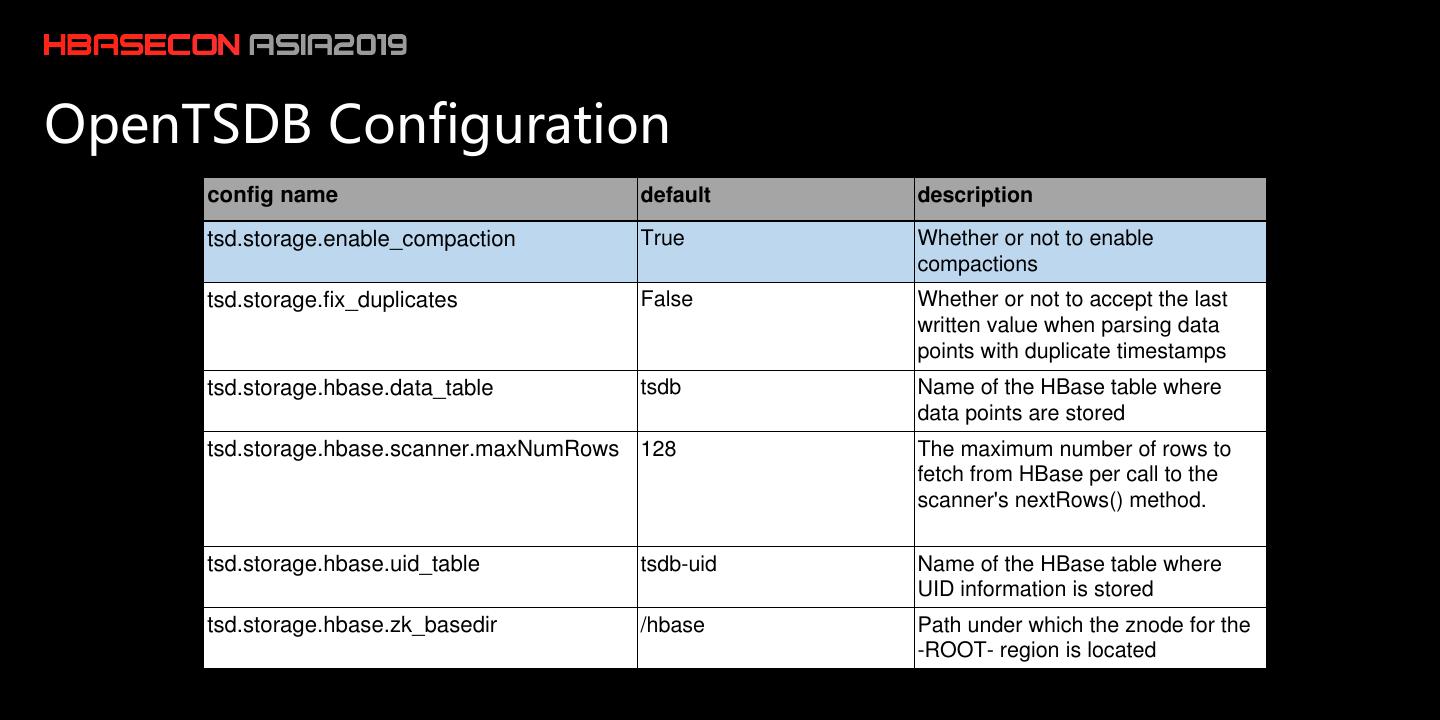 HBASECON ASIA2019

OpenTSDB Configuration

| config name | default | description |
|---|---|---|
| tsd.storage.enable_compaction | True | Whether or not to enable compactions |
| tsd.storage.fix_duplicates | False | Whether or not to accept the last written value when parsing data points with duplicate timestamps |
| tsd.storage.hbase.data_table | tsdb | Name of the HBase table where data points are stored |
| tsd.storage.hbase.scanner.maxNumRows | 128 | The maximum number of rows to fetch from HBase per call to the scanner's nextRows() method. |
| tsd.storage.hbase.uid_table | tsdb-uid | Name of the HBase table where UID information is stored |
| tsd.storage.hbase.zk_basedir | /hbase | Path under which the znode for the -ROOT- region is located |